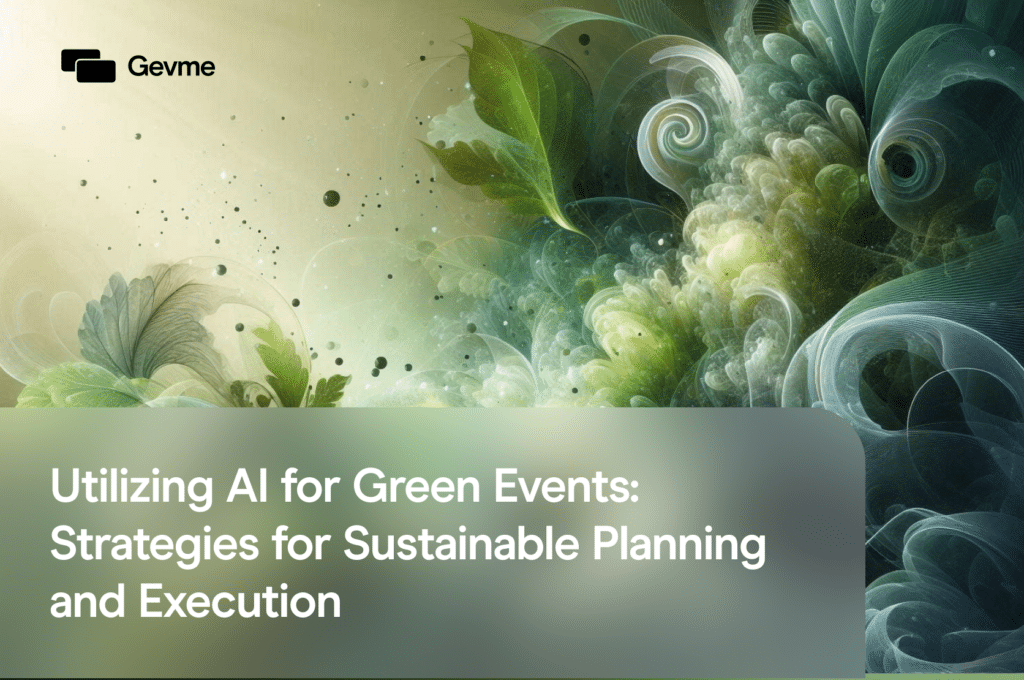 Gevme

Utilizing AI for Green Events: Strategies for Sustainable Planning and Execution